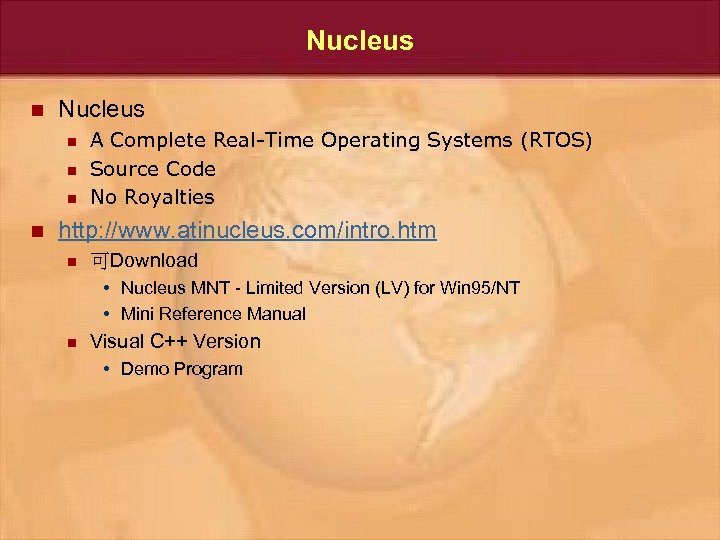 Nucleus

- Nucleus
  - A Complete Real-Time Operating Systems (RTOS)
  - Source Code
  - No Royalties
- http://www.atinucleus.com/intro.htm
  - 可Download
    - Nucleus MNT - Limited Version (LV) for Win95/NT
    - Mini Reference Manual
  - Visual C++ Version
    - Demo Program